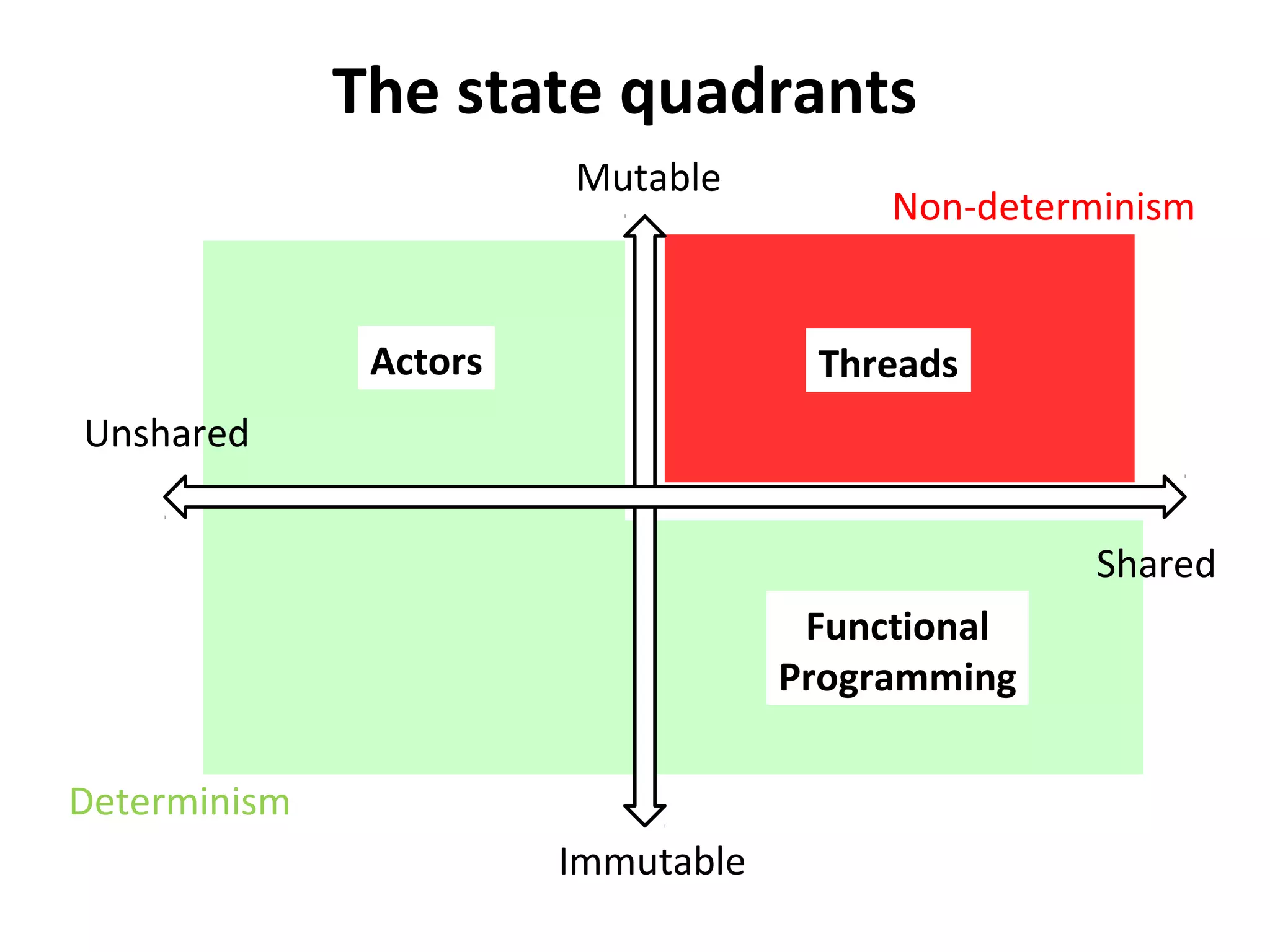 The state quadrants

Mutable

Non-determinism

Actors

Threads

Unshared

Shared

Functional Programming

Determinism

Immutable